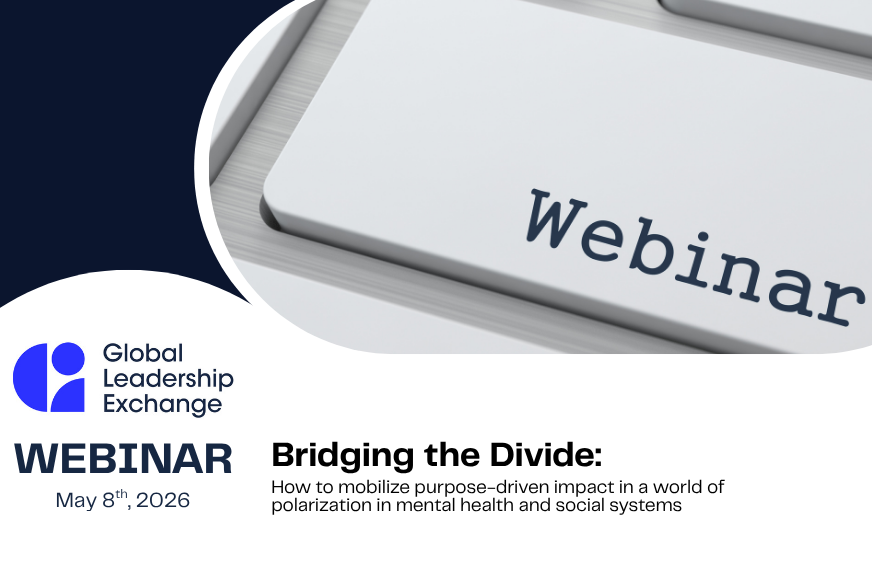 Webinar

Global Leadership Exchange

WEBINAR

May 8$^{th}$, 2026

Bridging the Divide:

How to mobilize purpose-driven impact in a world of polarization in mental health and social systems